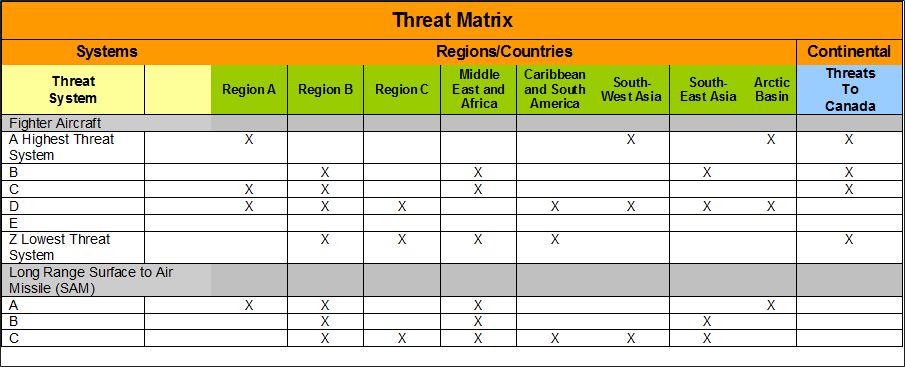 Threat Matrix

| Systems | | Regions/Countries | | | | | | | | Continental |
|---|---|---|---|---|---|---|---|---|---|---|
| Threat System | | Region A | Region B | Region C | Middle East and Africa | Caribbean and South America | South-West Asia | South-East Asia | Arctic Basin | Threats To Canada |
| Fighter Aircraft | | | | | | | | | | |
| A Highest Threat System | | X | | | | | X | | X | X |
| B | | | X | | X | | | X | | X |
| C | | X | X | | X | | | | | X |
| D | | X | X | X | | X | X | X | X | |
| E | | | | | | | | | | |
| Z Lowest Threat System | | | X | X | X | X | | | | X |
| Long Range Surface to Air Missile (SAM) | | | | | | | | | | |
| A | | X | X | | X | | | | X | |
| B | | | X | | X | | | X | | |
| C | | | X | X | X | X | X | X | | |